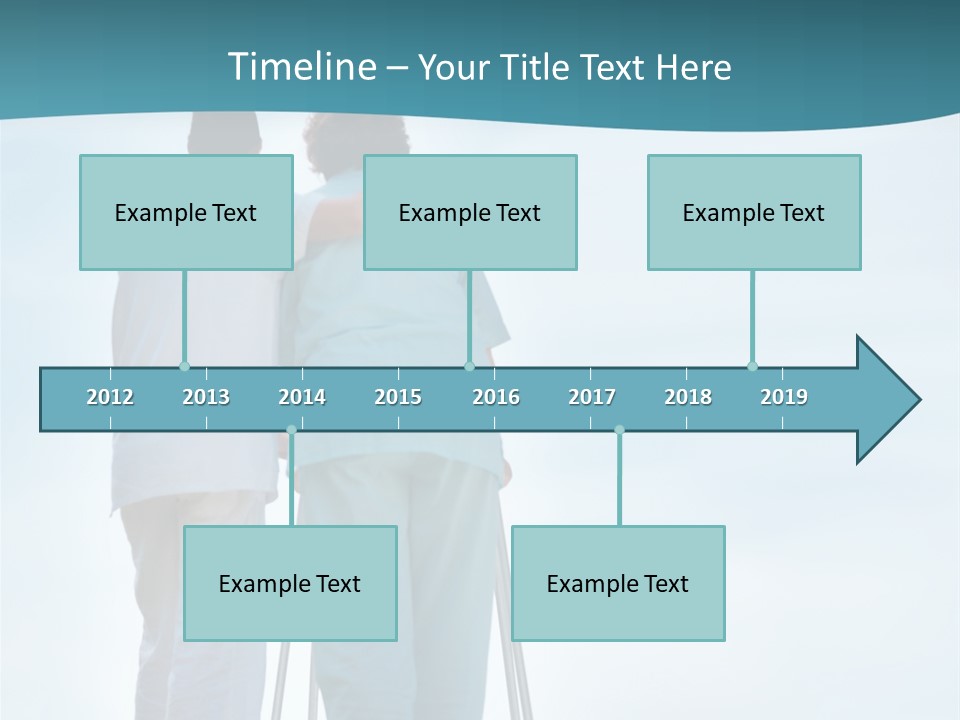 Timeline – Your Title Text Here

Example Text

Example Text

Example Text

2012 2013 2014 2015 2016 2017 2018 2019

Example Text

Example Text